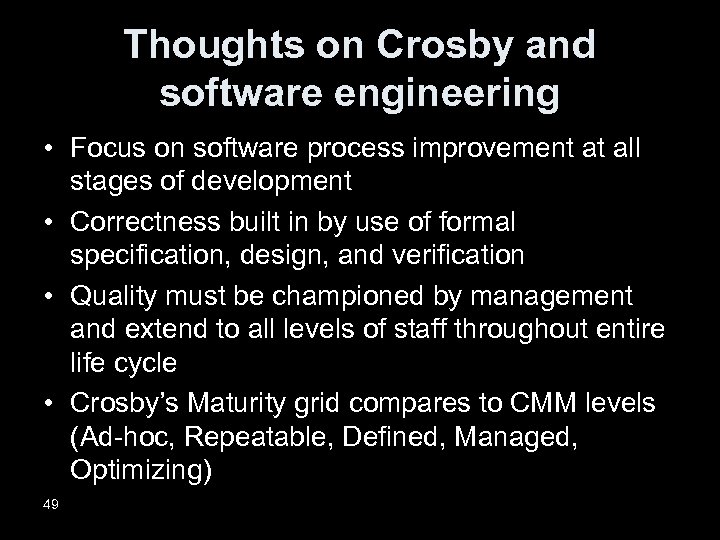 Thoughts on Crosby and software engineering

• Focus on software process improvement at all stages of development

• Correctness built in by use of formal specification, design, and verification

• Quality must be championed by management and extend to all levels of staff throughout entire life cycle

• Crosby's Maturity grid compares to CMM levels (Ad-hoc, Repeatable, Defined, Managed, Optimizing)

49